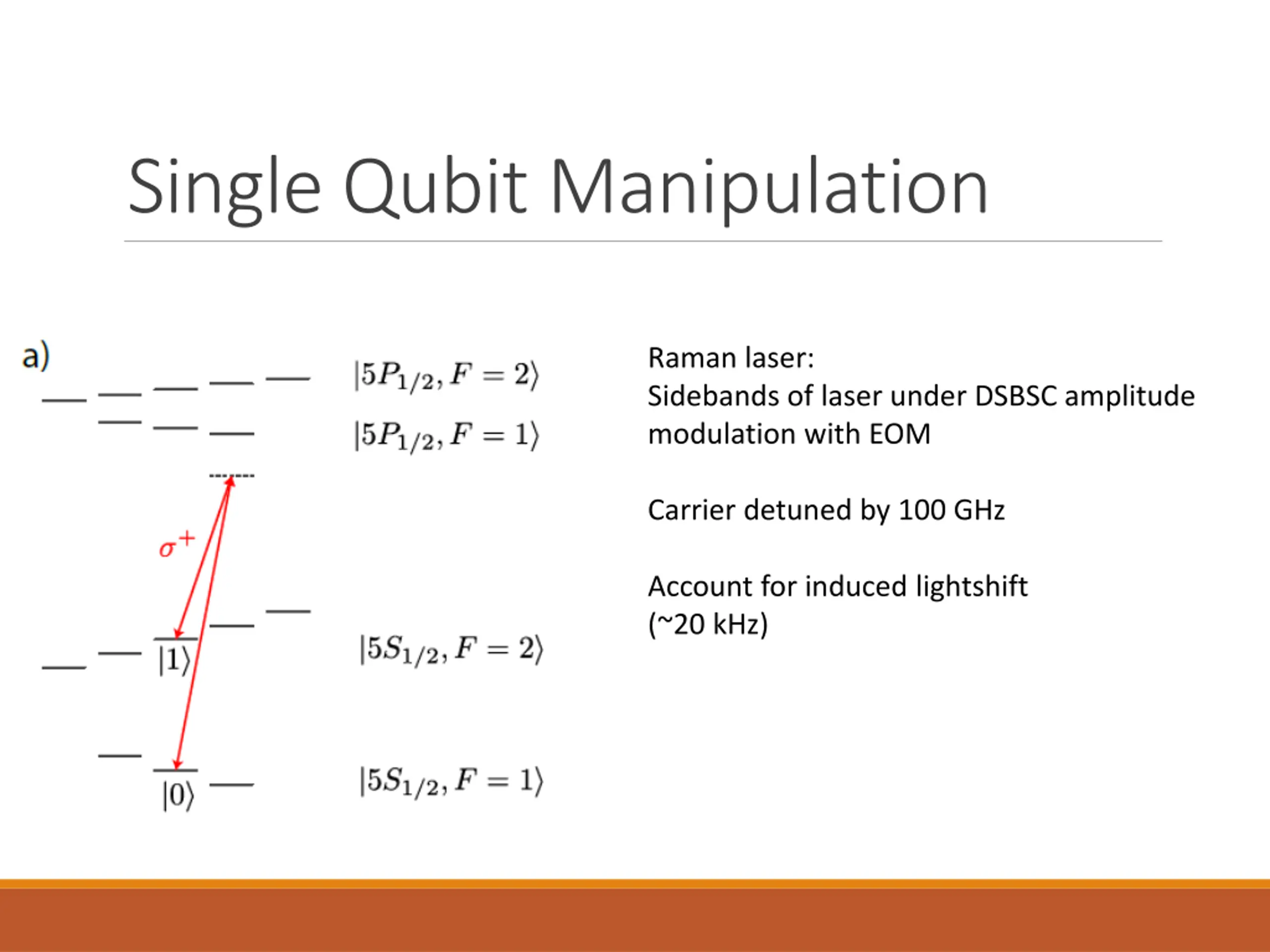 Single Qubit Manipulation

a)

$|5P_{1/2}, F = 2\rangle$

$|5P_{1/2}, F = 1\rangle$

$\sigma^+$

$|1\rangle$

$|5S_{1/2}, F = 2\rangle$

$|0\rangle$

$|5S_{1/2}, F = 1\rangle$

Raman laser:
Sidebands of laser under DSBSC amplitude modulation with EOM

Carrier detuned by 100 GHz

Account for induced lightshift (~20 kHz)